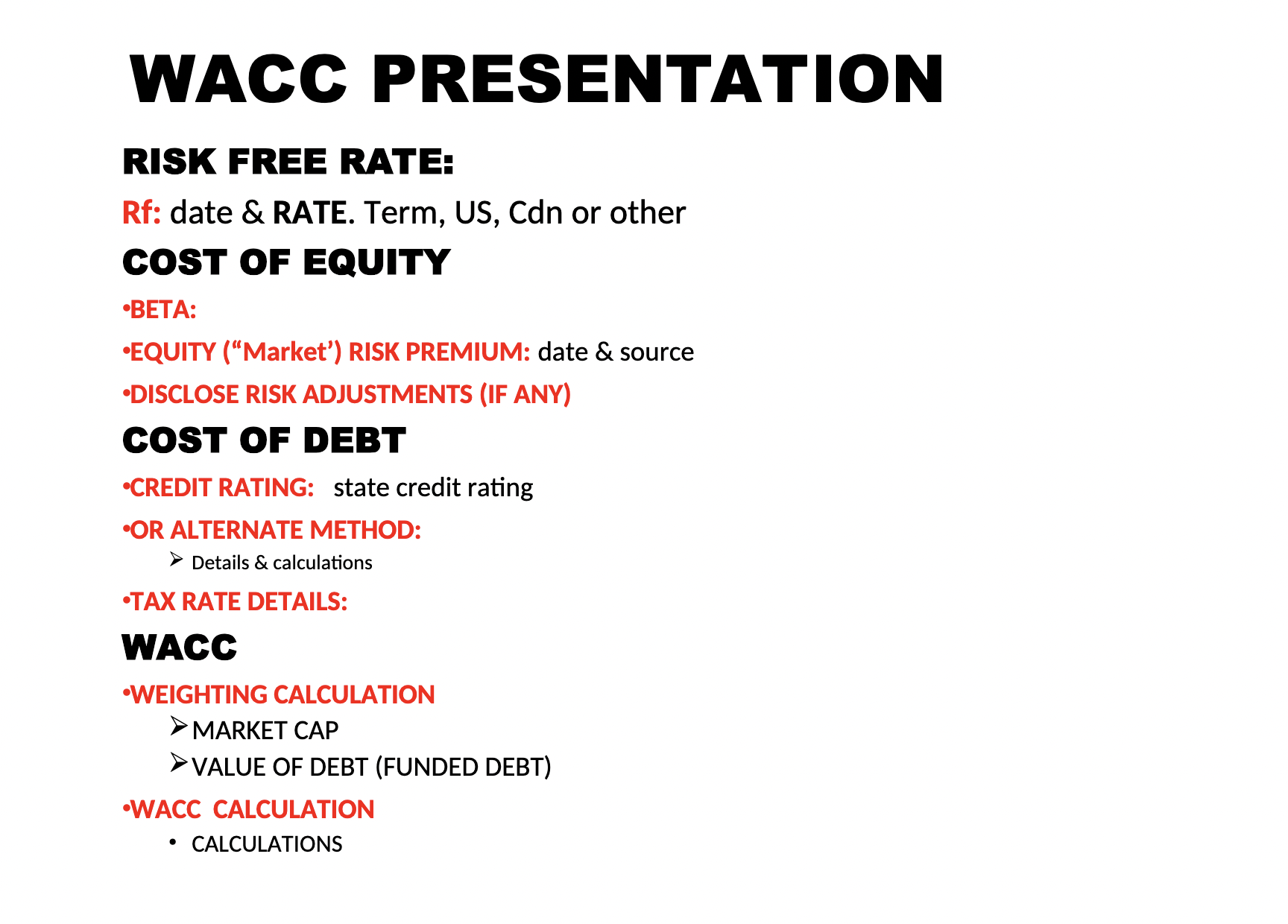 WACC PRESENTATION

RISK FREE RATE:

Rf: date & RATE. Term, US, Cdn or other

COST OF EQUITY

•BETA:

•EQUITY (“Market’) RISK PREMIUM: date & source

•DISCLOSE RISK ADJUSTMENTS (IF ANY)

COST OF DEBT

•CREDIT RATING: state credit rating

•OR ALTERNATE METHOD:

➢ Details & calculations

•TAX RATE DETAILS:

WACC

•WEIGHTING CALCULATION

➢ MARKET CAP

➢ VALUE OF DEBT (FUNDED DEBT)

•WACC CALCULATION

• CALCULATIONS